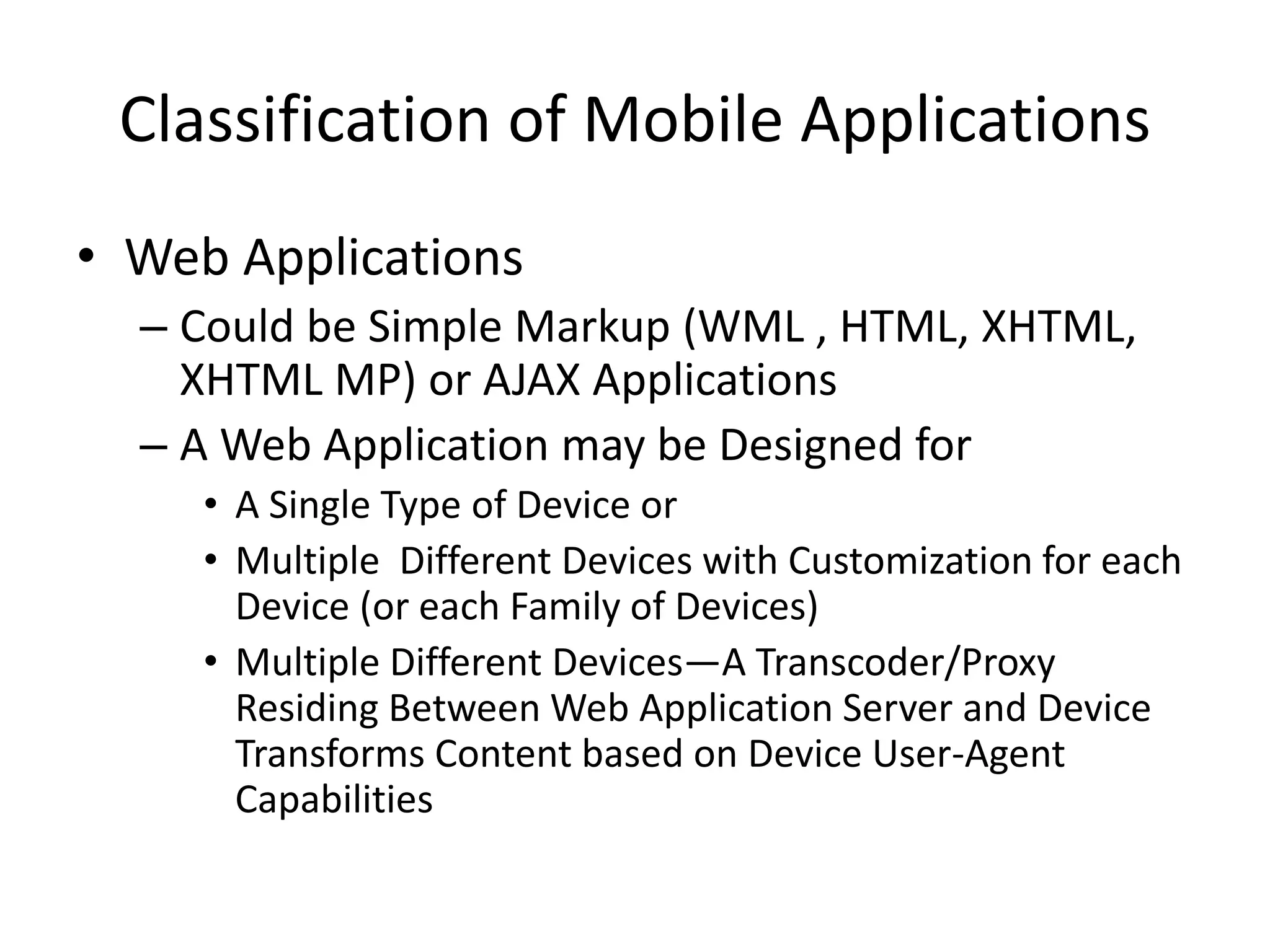 Classification of Mobile Applications

• Web Applications
  – Could be Simple Markup (WML , HTML, XHTML, XHTML MP) or AJAX Applications
  – A Web Application may be Designed for
    • A Single Type of Device or
    • Multiple  Different Devices with Customization for each Device (or each Family of Devices)
    • Multiple Different Devices—A Transcoder/Proxy Residing Between Web Application Server and Device Transforms Content based on Device User-Agent Capabilities